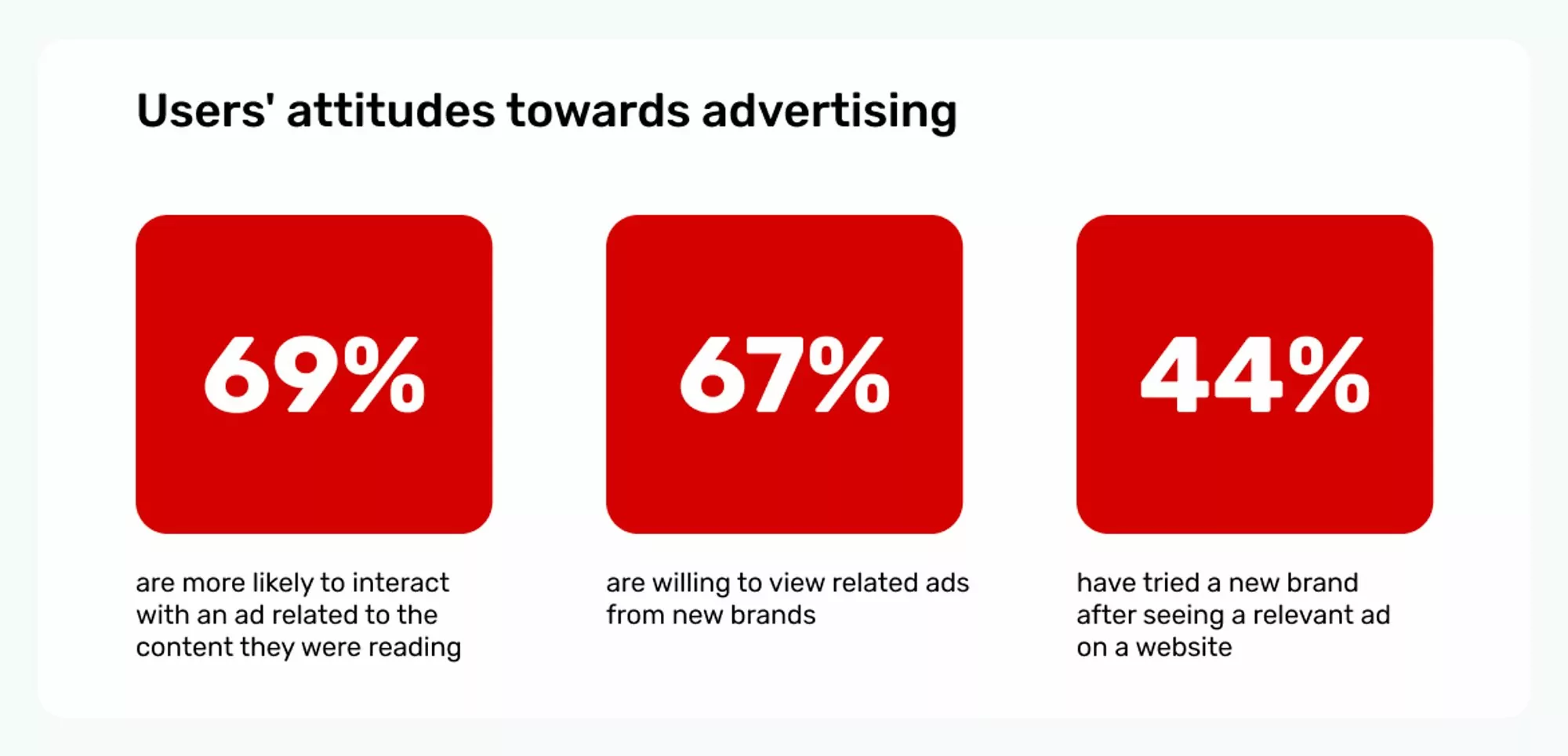 Users' attitudes towards advertising

69%

are more likely to interact with an ad related to the content they were reading

67%

are willing to view related ads from new brands

44%

have tried a new brand after seeing a relevant ad on a website